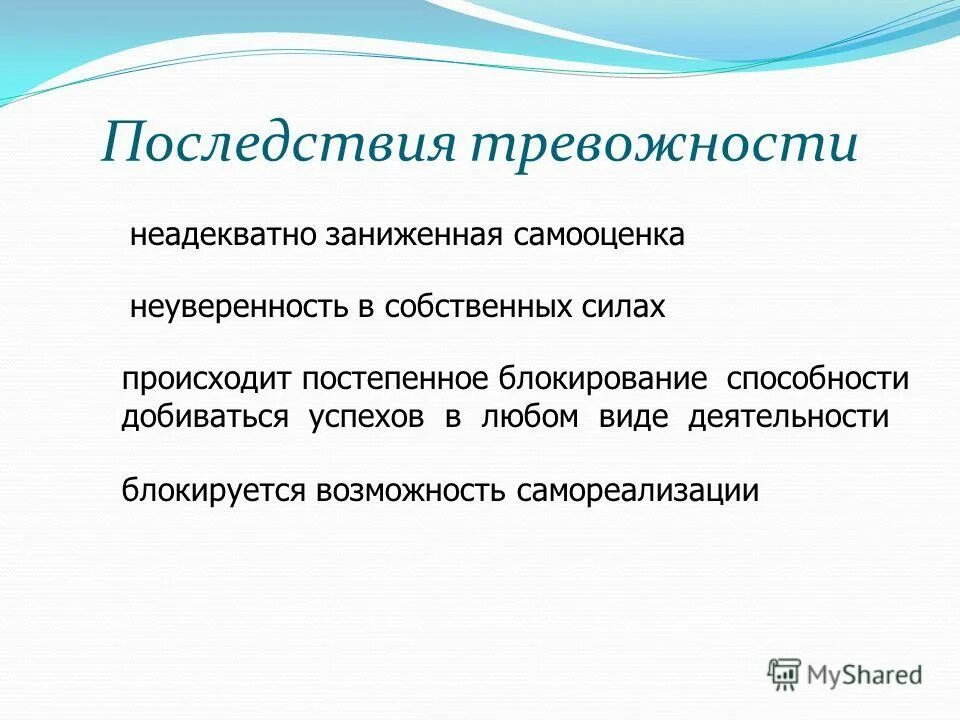 Последствия тревожности

неадекватно заниженная самооценка

неуверенность в собственных силах

происходит постепенное блокирование способности добиваться успехов в любом виде деятельности

блокируется возможность самореализации

MyShared